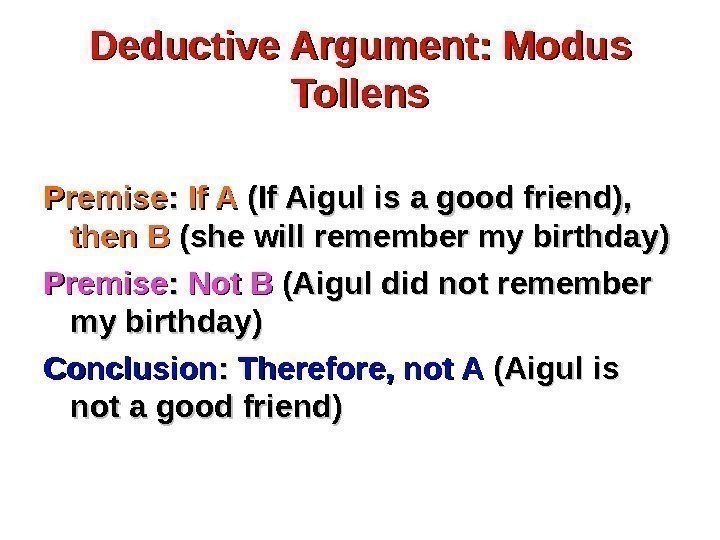 Deductive Argument: Modus Tollens

Premise: If A (If Aigul is a good friend), then B (she will remember my birthday)

Premise: Not B (Aigul did not remember my birthday)

Conclusion: Therefore, not A (Aigul is not a good friend)